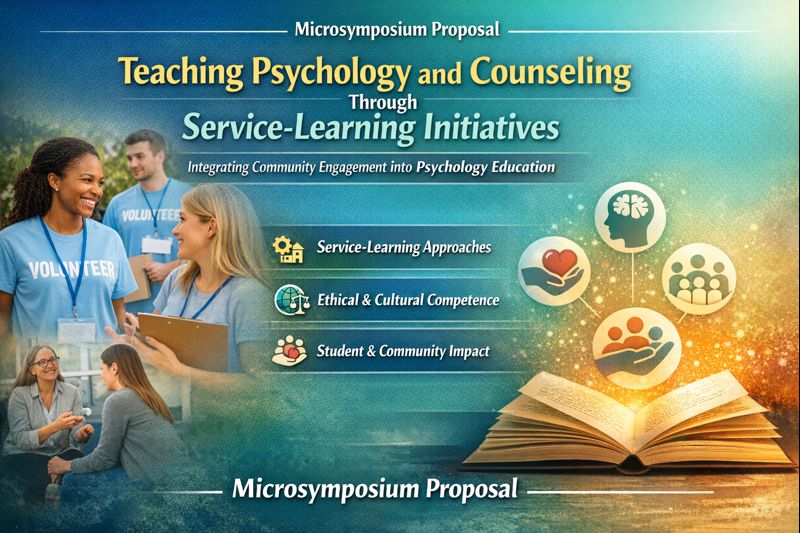 Microsymposium Proposal

Teaching Psychology and Counseling Through Service-Learning Initiatives

Integrating Community Engagement into Psychology Education

VOLUNTEER

VOLUNTEER

Service-Learning Approaches

Ethical & Cultural Competence

Student & Community Impact

Microsymposium Proposal